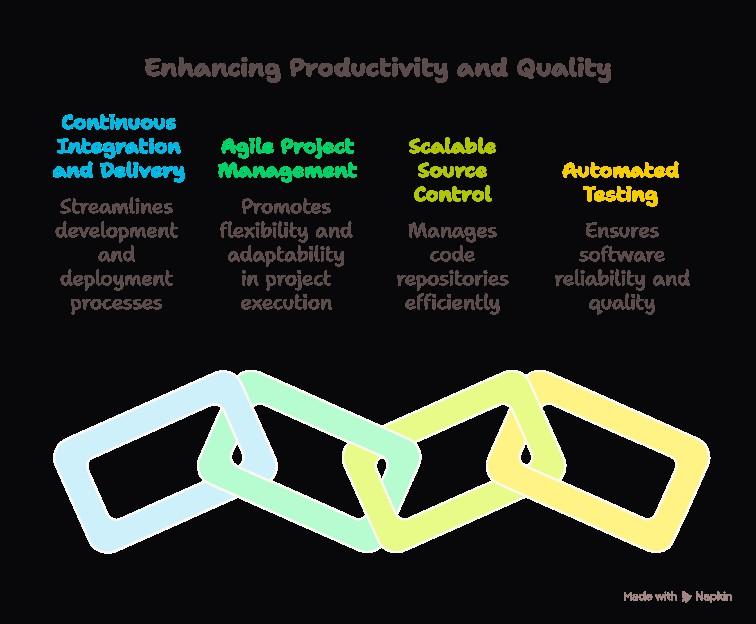 Enhancing Productivity and Quality

Continuous Integration and Delivery

Streamlines development and deployment processes

Agile Project Management

Promotes flexibility and adaptability in project execution

Scalable Source Control

Manages code repositories efficiently

Automated Testing

Ensures software reliability and quality

Made with Napkin